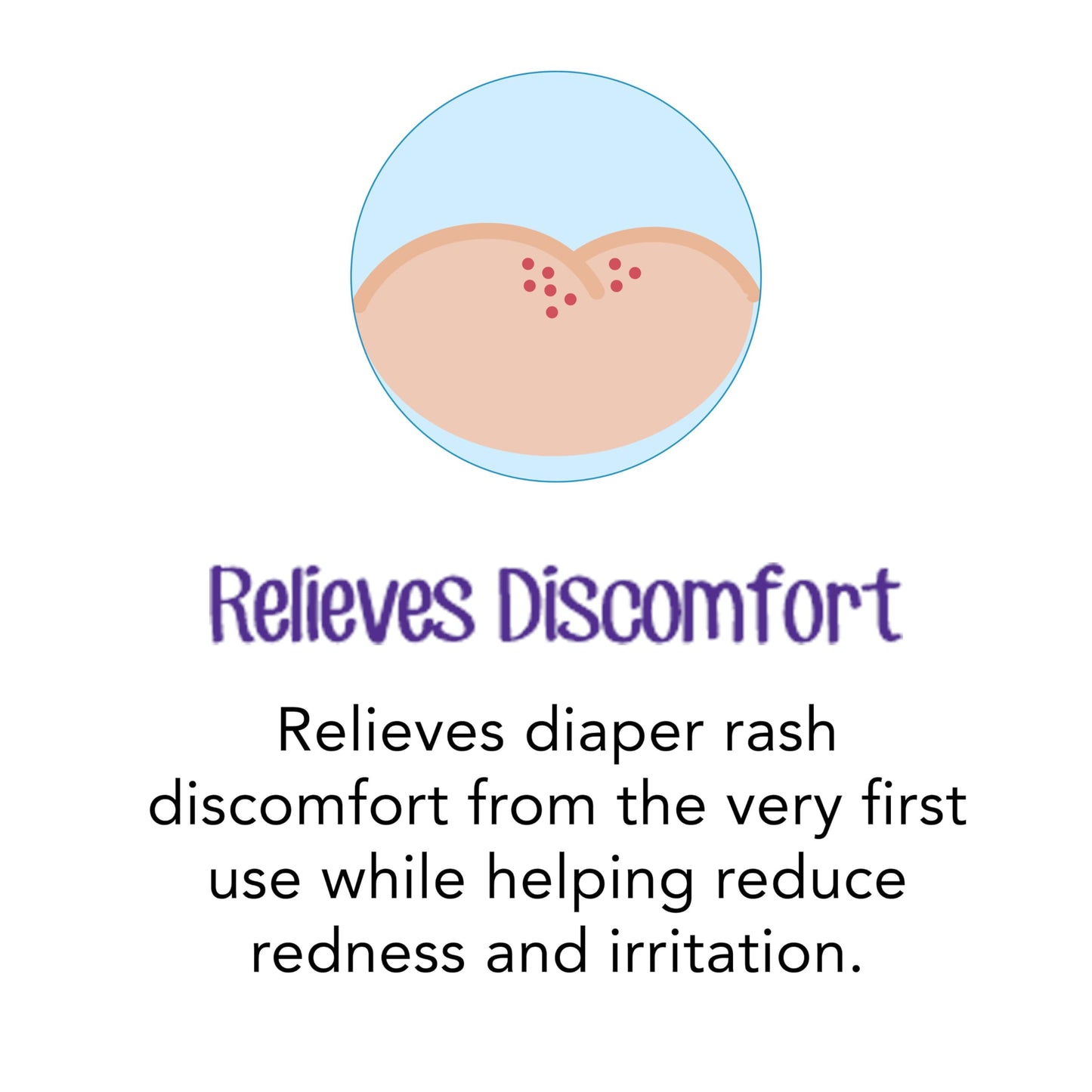 Relieves Discomfort

Relieves diaper rash discomfort from the very first use while helping reduce redness and irritation.